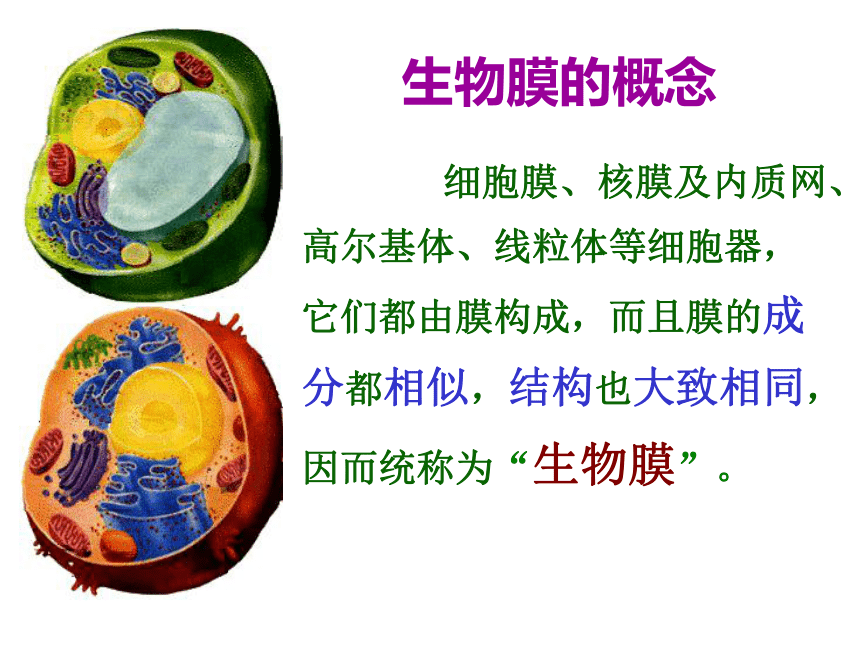 生物膜的概念

细胞膜、核膜及内质网、高尔基体、线粒体等细胞器，它们都由膜构成，而且膜的成分都相似，结构也大致相同，因而统称为“生物膜”。